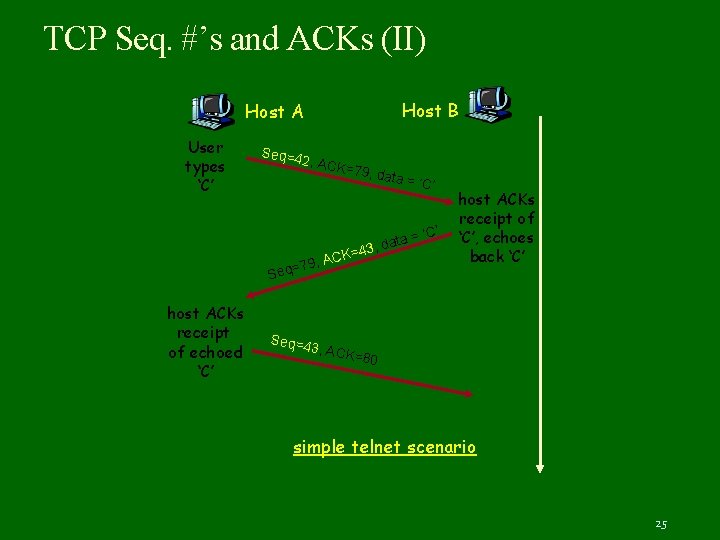 TCP Seq. #'s and ACKs (II)

Host A

Host B

User types 'C'

Seq=42, ACK=79, data = 'C'

host ACKs receipt of 'C', echoes back 'C'

Seq=79, ACK=43, data = 'C'

host ACKs receipt of echoed 'C'

Seq=43, ACK=80

simple telnet scenario

25